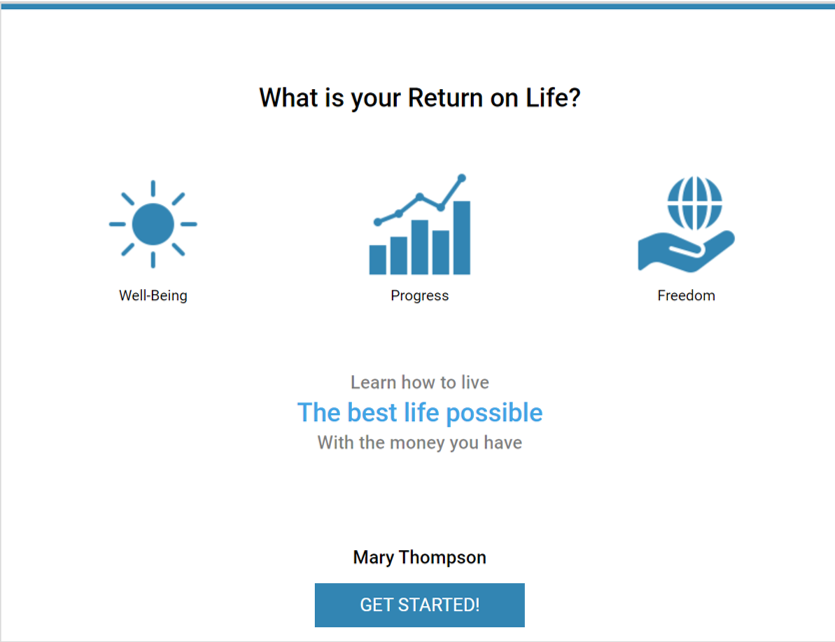 What is your Return on Life?

Well-Being

Progress

Freedom

Learn how to live
The best life possible
With the money you have

Mary Thompson

GET STARTED!